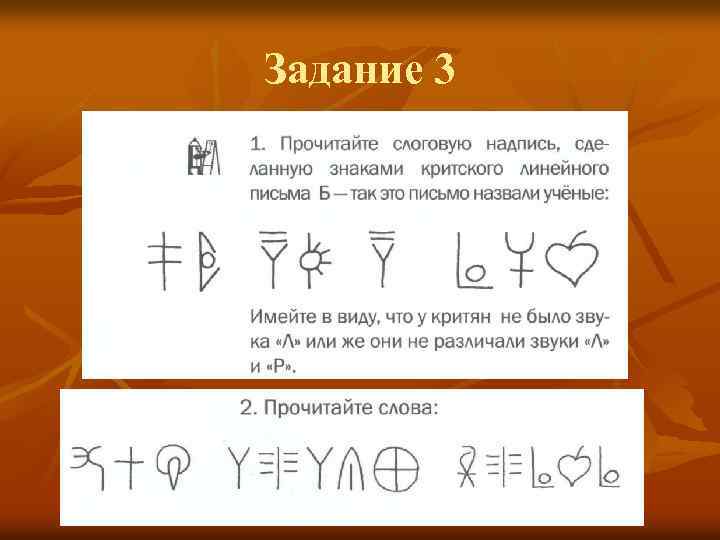 Задание 3

1. Прочитайте слоговую надпись, сделанную знаками критского линейного письма Б — так это письмо назвали учёные:

Имейте в виду, что у критян не было звука «Л» или же они не различали звуки «Л» и «Р».

2. Прочитайте слова: